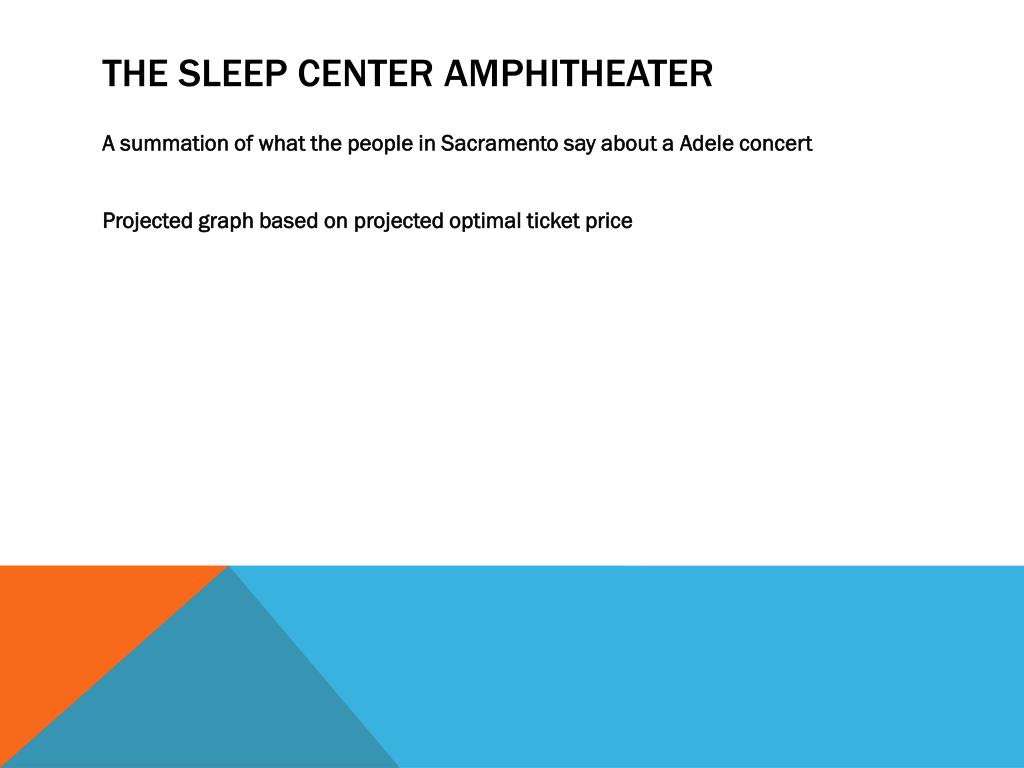 THE SLEEP CENTER AMPHITHEATER

A summation of what the people in Sacramento say about a Adele concert

Projected graph based on projected optimal ticket price